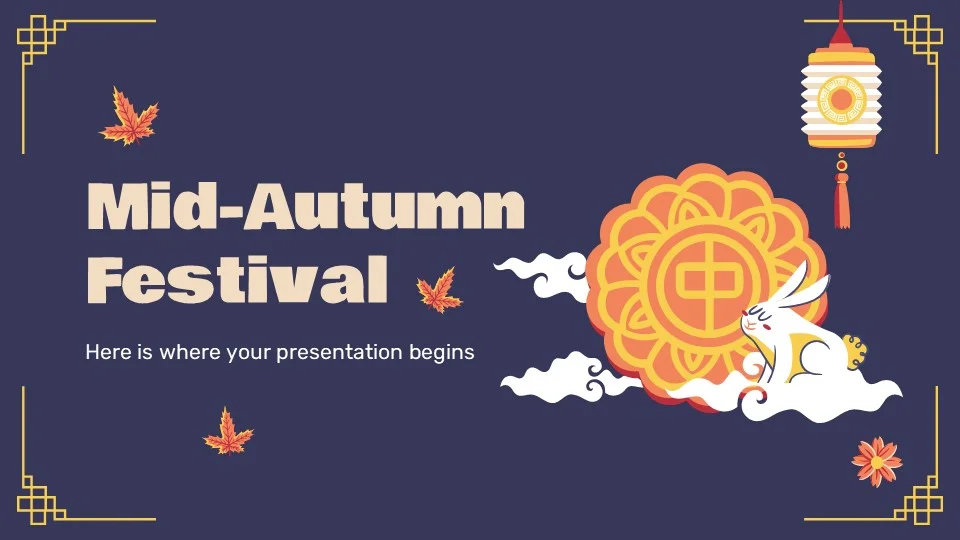 Mid-Autumn Festival

Here is where your presentation begins

中